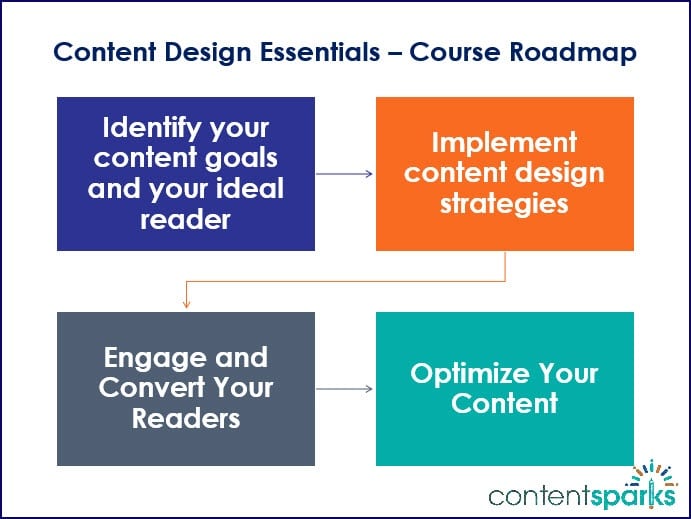 Content Design Essentials – Course Roadmap

Identify your content goals and your ideal reader

Implement content design strategies

Engage and Convert Your Readers

Optimize Your Content

contentsparks